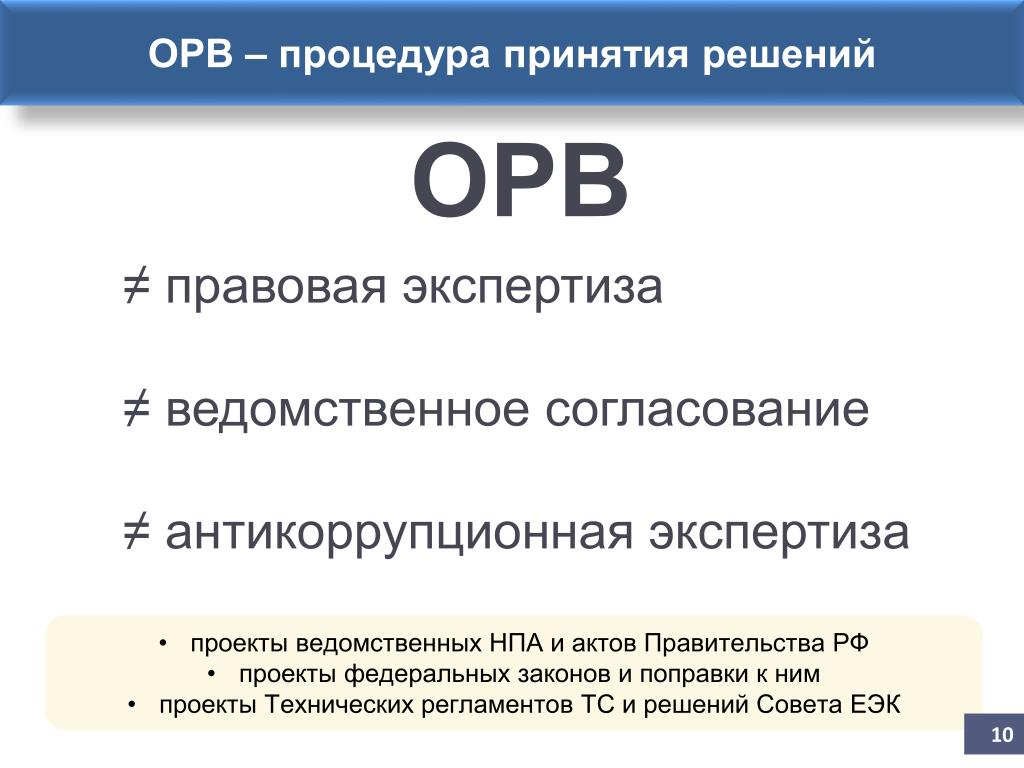 ОРВ – процедура принятия решений

ОРВ

≠ правовая экспертиза

≠ ведомственное согласование

≠ антикоррупционная экспертиза

• проекты ведомственных НПА и актов Правительства РФ
• проекты федеральных законов и поправки к ним
• проекты Технических регламентов ТС и решений Совета ЕЭК

10